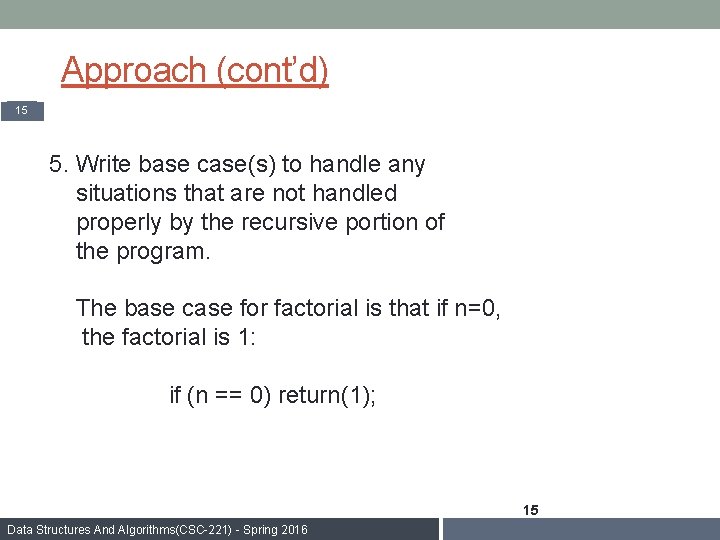 Approach (cont'd)

15

5. Write base case(s) to handle any situations that are not handled properly by the recursive portion of the program.

The base case for factorial is that if n=0, the factorial is 1:

if (n == 0) return(1);

15

Data Structures And Algorithms(CSC-221) - Spring 2016